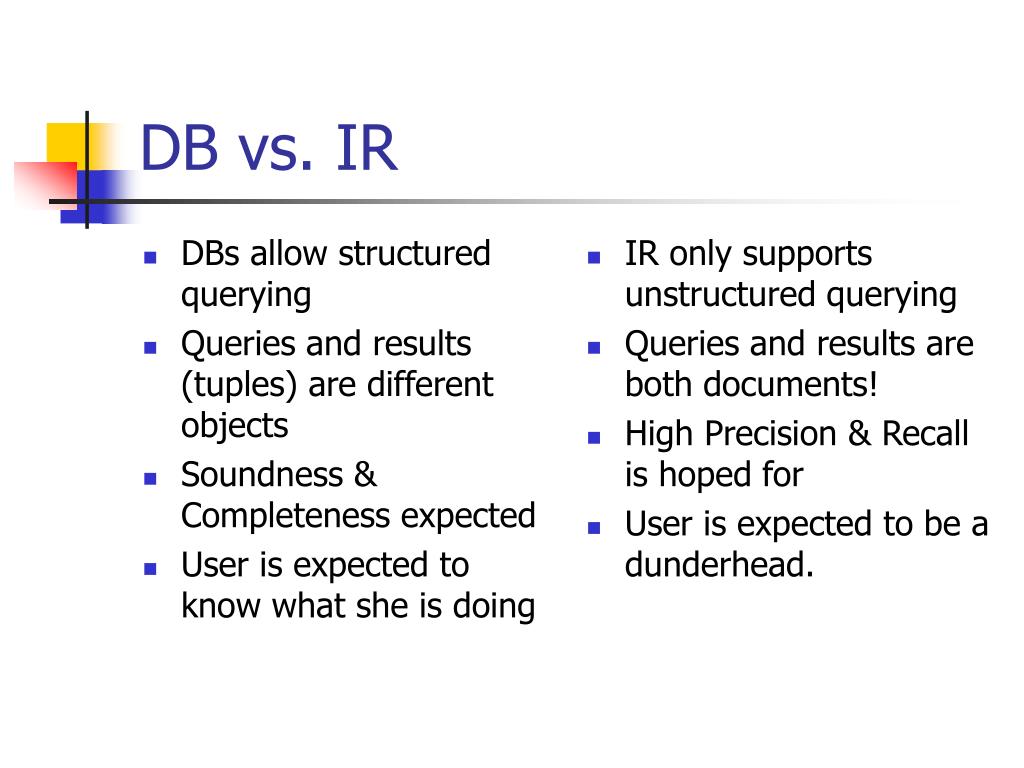 DB vs. IR

- DBs allow structured querying
- Queries and results (tuples) are different objects
- Soundness & Completeness expected
- User is expected to know what she is doing

- IR only supports unstructured querying
- Queries and results are both documents!
- High Precision & Recall is hoped for
- User is expected to be a dunderhead.